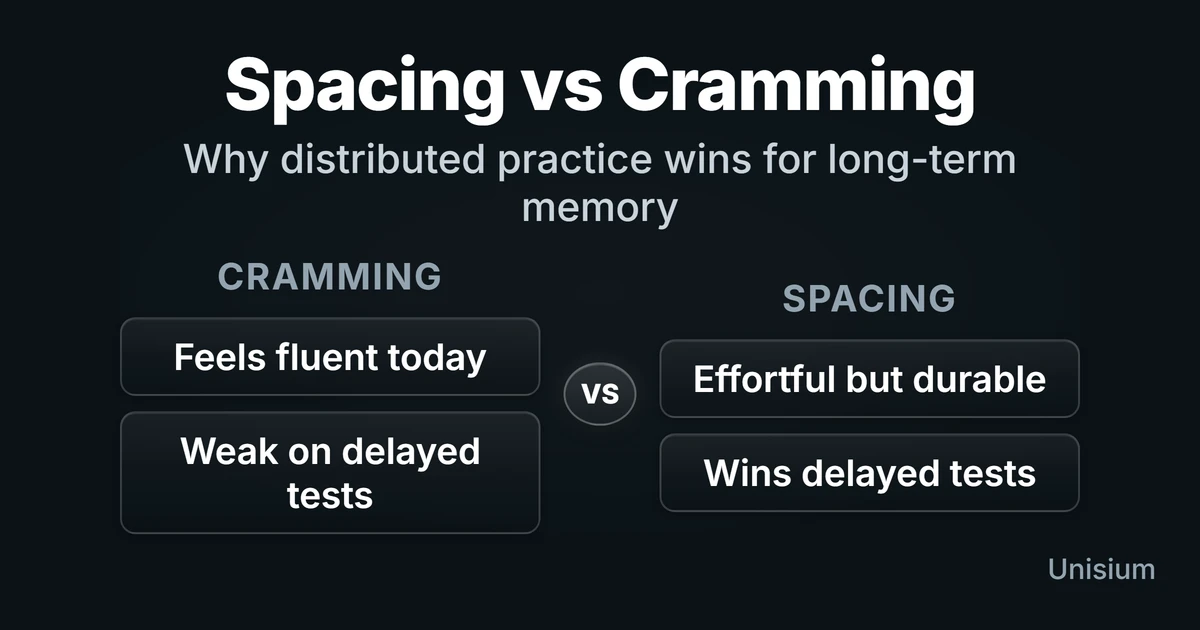 Spacing vs Cramming

Why distributed practice wins for long-term memory

CRAMMING

Feels fluent today

Weak on delayed tests

vs

SPACING

Effortful but durable

Wins delayed tests

Unisium